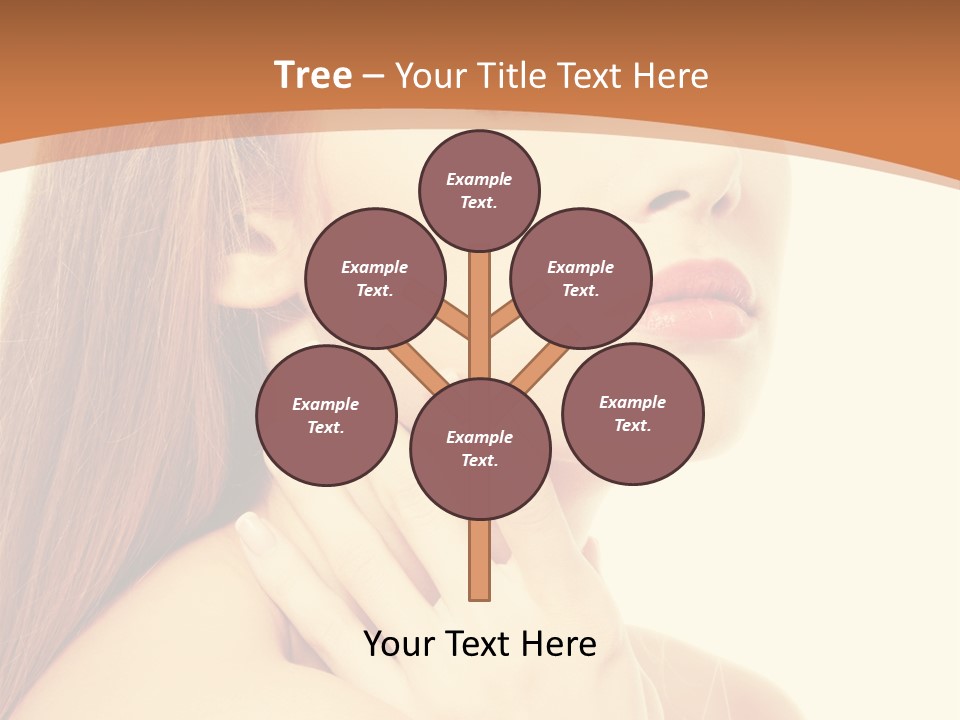 Tree – Your Title Text Here

Example Text.

Example Text.

Example Text.

Example Text.

Example Text.

Example Text.

Your Text Here